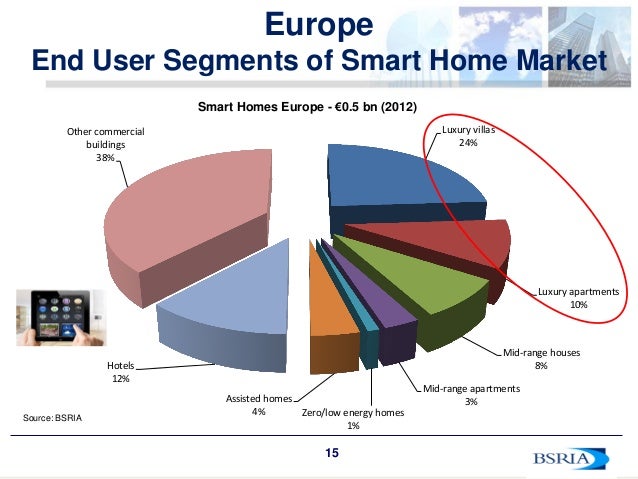 Europe
End User Segments of Smart Home Market

Smart Homes Europe - €0.5 bn (2012)

Other commercial buildings
38%

Luxury villas
24%

Luxury apartments
10%

Mid-range houses
8%

Mid-range apartments
3%

Zero/low energy homes
1%

Assisted homes
4%

Hotels
12%

Source: BSRIA

15

BSRIA